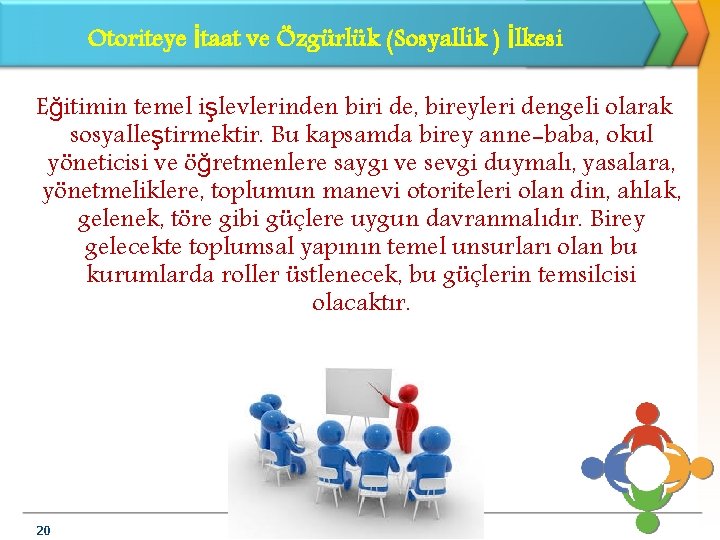 Otoriteye İtaat ve Özgürlük (Sosyallik ) İlkesi

Eğitimin temel işlevlerinden biri de, bireyleri dengeli olarak sosyalleştirmektir. Bu kapsamda birey anne-baba, okul yöneticisi ve öğretmenlere saygı ve sevgi duymalı, yasalara, yönetmeliklere, toplumun manevi otoriteleri olan din, ahlak, gelenek, töre gibi güçlere uygun davranmalıdır. Birey gelecekte toplumsal yapının temel unsurları olan bu kurumlarda roller üstlenecek, bu güçlerin temsilcisi olacaktır.

20